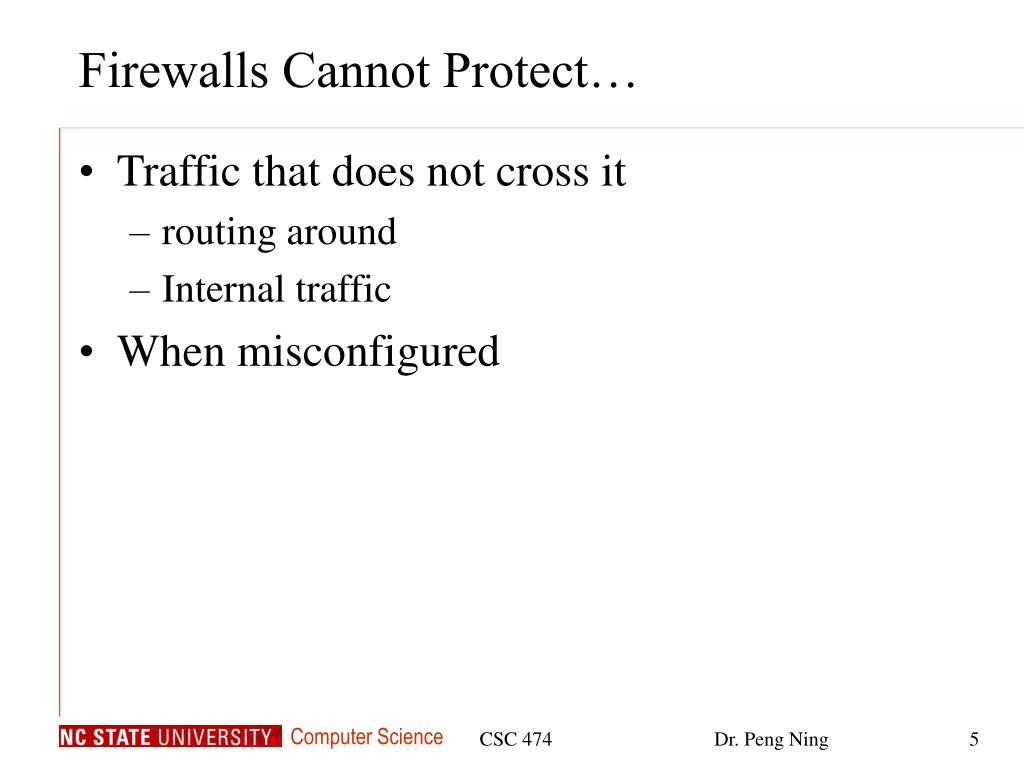 Firewalls Cannot Protect…

• Traffic that does not cross it
– routing around
– Internal traffic
• When misconfigured

NC STATE UNIVERSITY Computer Science CSC 474 Dr. Peng Ning 5